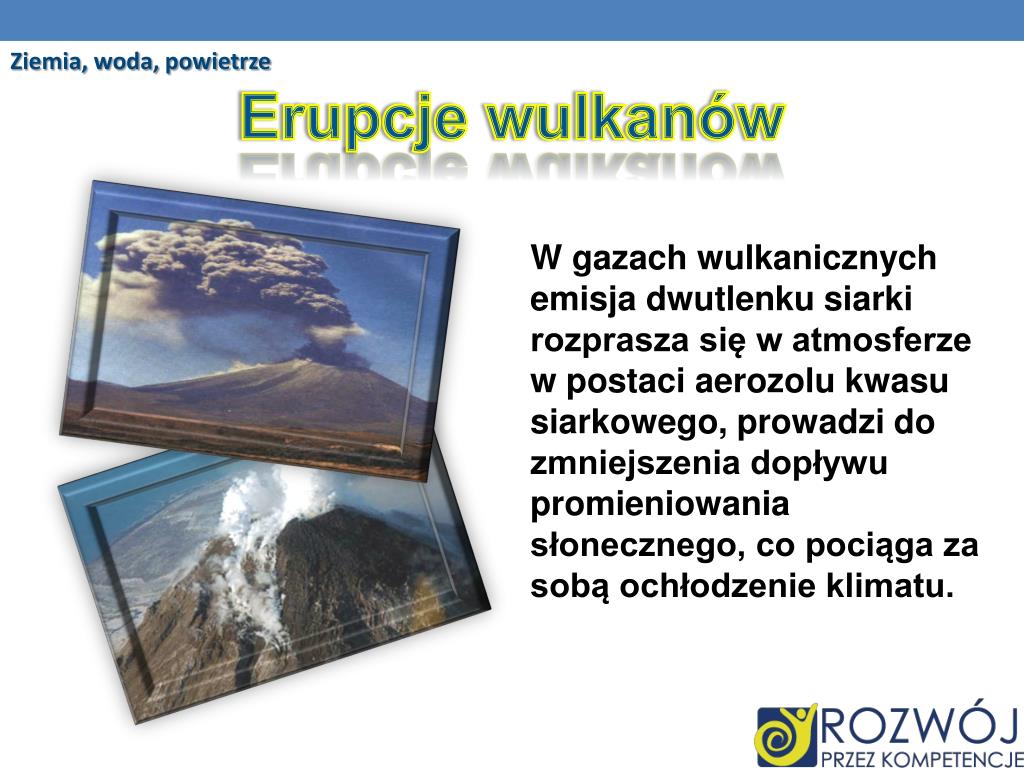 Ziemia, woda, powietrze

Erupcje wulkanów

W gazach wulkanicznych emisja dwutlenku siarki rozprasza się w atmosferze w postaci aerozolu kwasu siarkowego, prowadzi do zmniejszenia dopływu promieniowania słonecznego, co pociąga za sobą ochłodzenie klimatu.

ROZWÓJ
PRZEZ KOMPETENCJE